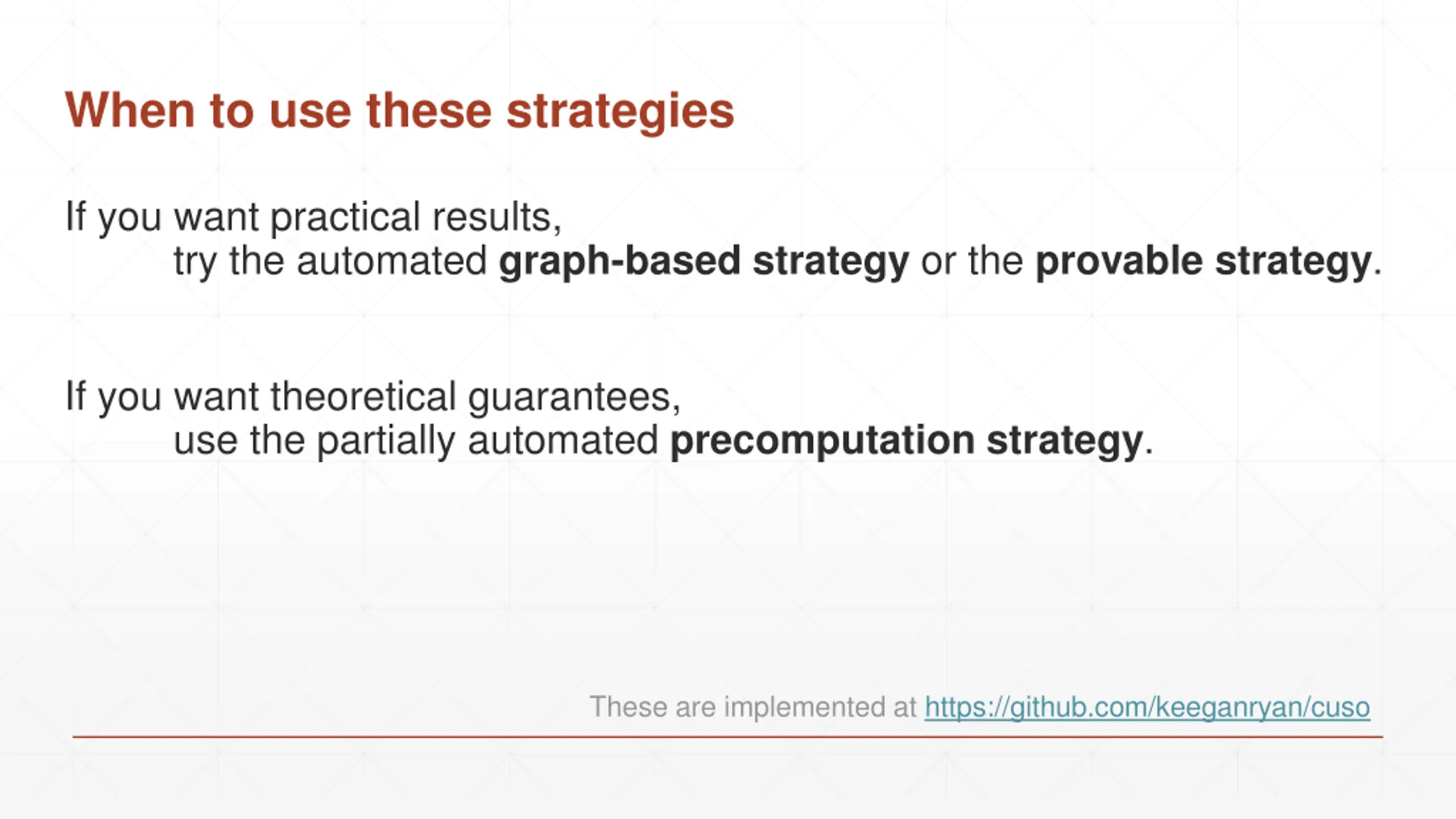 When to use these strategies

If you want practical results,
try the automated graph-based strategy or the provable strategy.

If you want theoretical guarantees,
use the partially automated precomputation strategy.

These are implemented at https://github.com/keeganryan/cuso